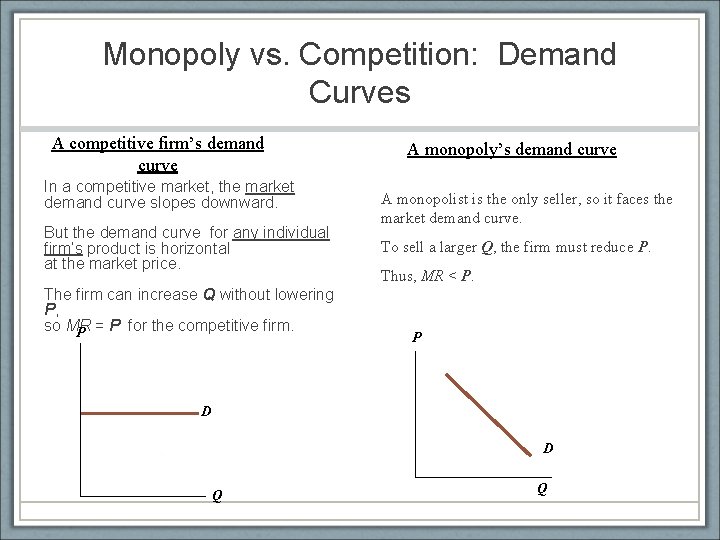 Monopoly vs. Competition: Demand Curves

A competitive firm's demand curve

In a competitive market, the market demand curve slopes downward.

But the demand curve for any individual firm's product is horizontal at the market price.

The firm can increase $Q$ without lowering $P$, so $MR = P$ for the competitive firm.

P

D

Q

A monopoly's demand curve

A monopolist is the only seller, so it faces the market demand curve.

To sell a larger $Q$, the firm must reduce $P$.

Thus, $MR < P$.

P

D

Q